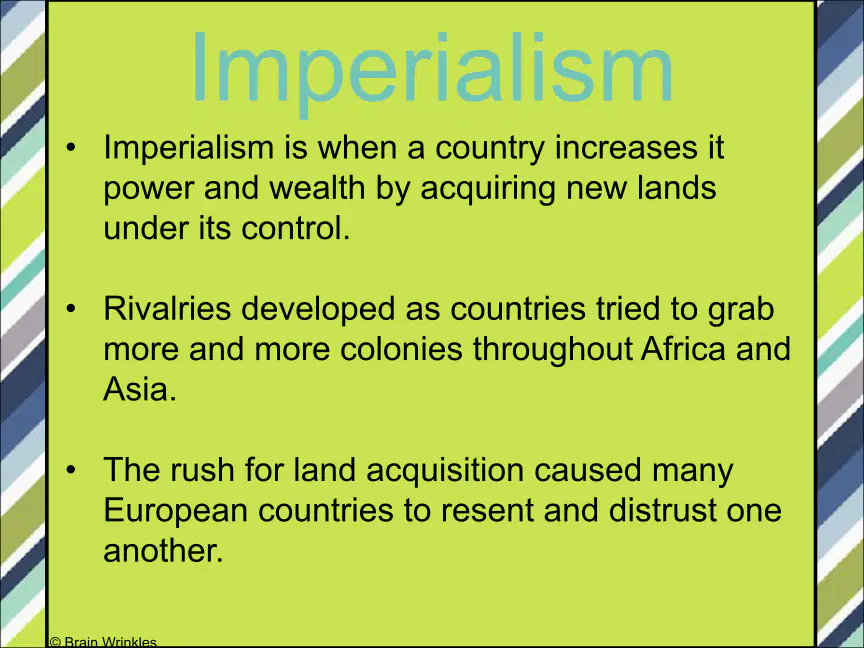 Imperialism

• Imperialism is when a country increases it power and wealth by acquiring new lands under its control.

• Rivalries developed as countries tried to grab more and more colonies throughout Africa and Asia.

• The rush for land acquisition caused many European countries to resent and distrust one another.

© Brain Wrinkles